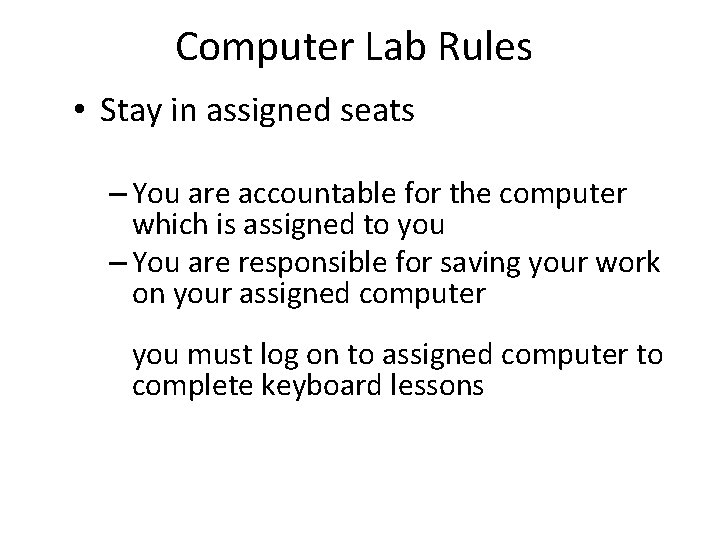 Computer Lab Rules

• Stay in assigned seats

– You are accountable for the computer which is assigned to you
– You are responsible for saving your work on your assigned computer

you must log on to assigned computer to complete keyboard lessons